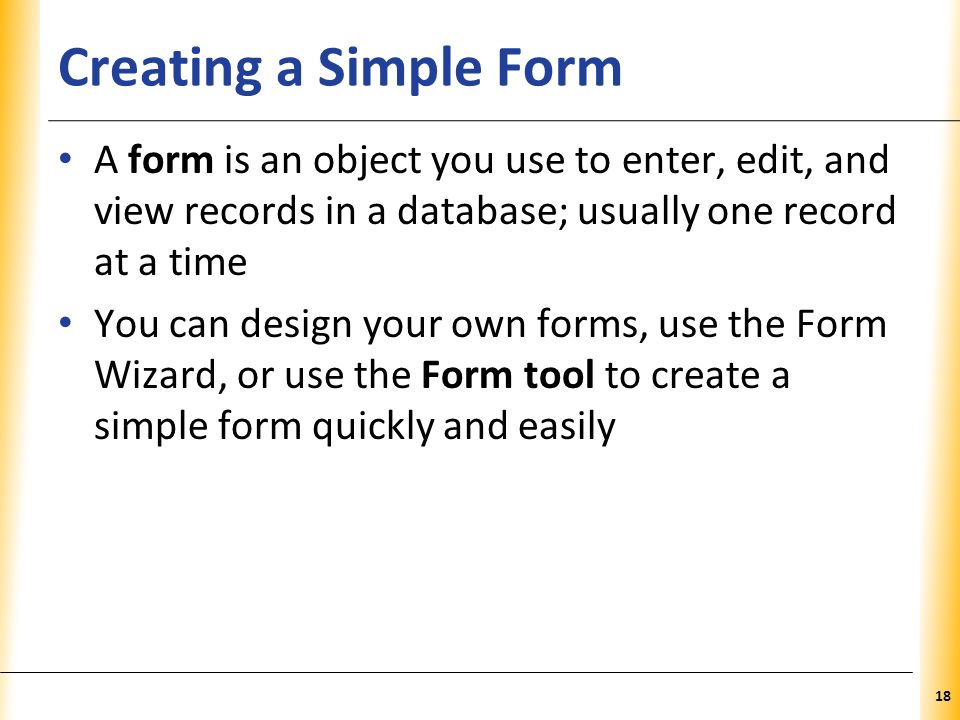 Creating a Simple Form

• A form is an object you use to enter, edit, and view records in a database; usually one record at a time

• You can design your own forms, use the Form Wizard, or use the Form tool to create a simple form quickly and easily

18